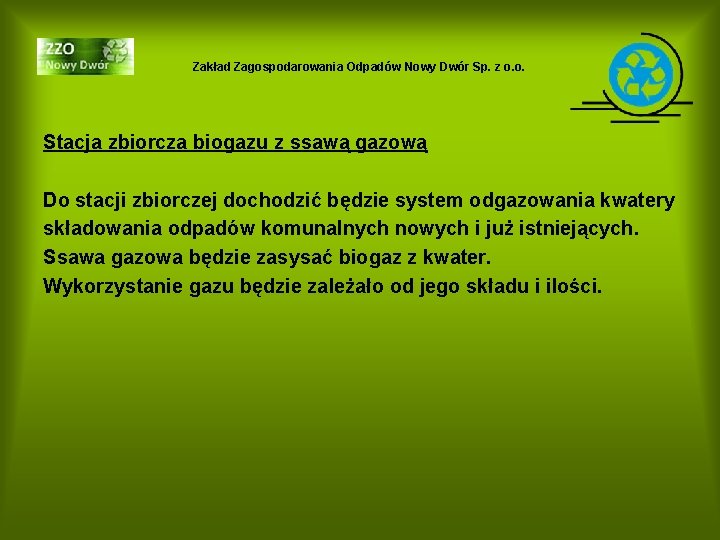 ZZO
Nowy Dwór

Zakład Zagospodarowania Odpadów Nowy Dwór Sp. z o.o.

Stacja zbiorcza biogazu z ssawą gazową

Do stacji zbiorczej dochodzić będzie system odgazowania kwatery składowania odpadów komunalnych nowych i już istniejących.
Ssawa gazowa będzie zasysać biogaz z kwater.
Wykorzystanie gazu będzie zależało od jego składu i ilości.